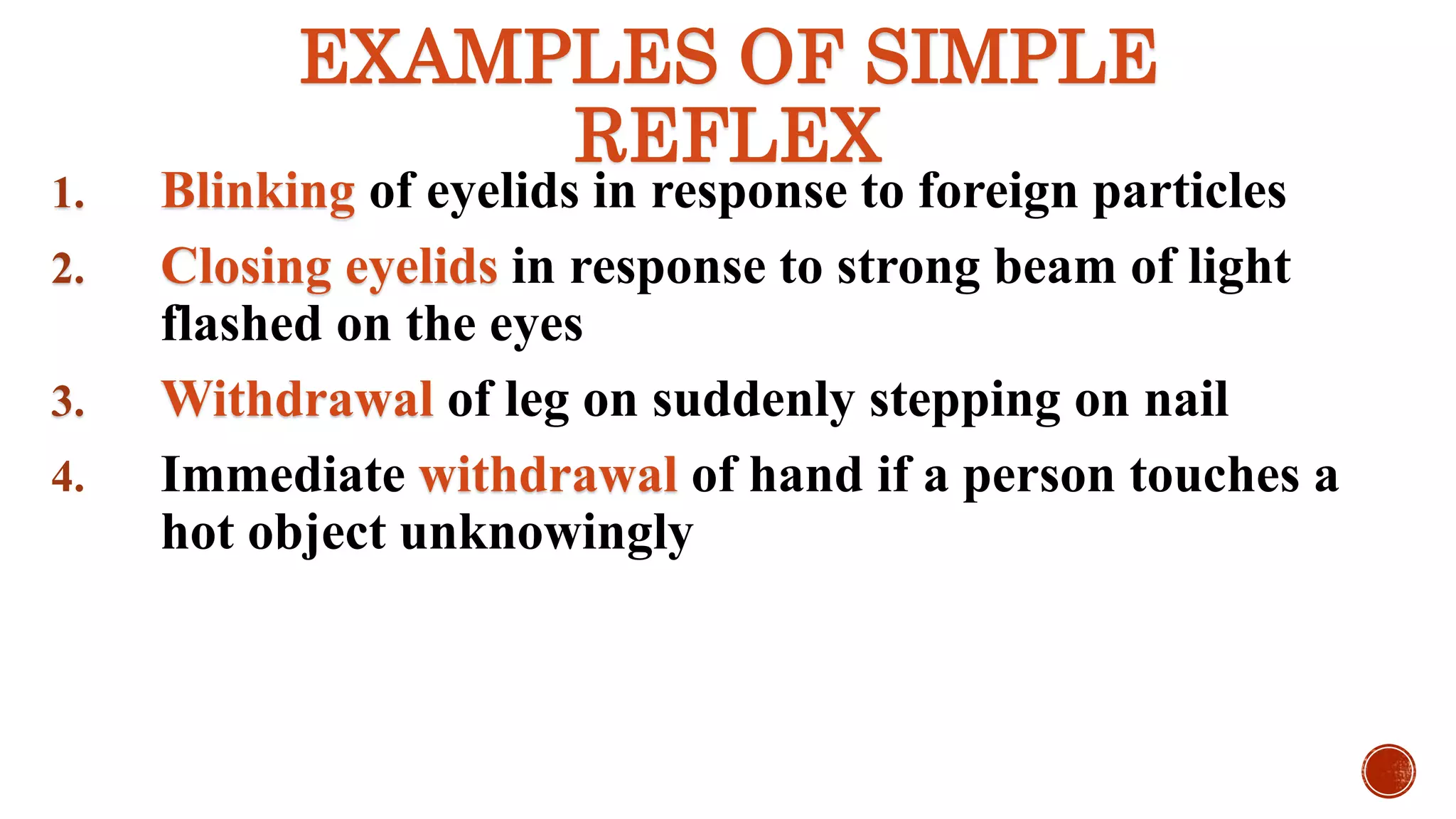 EXAMPLES OF SIMPLE REFLEX

1. Blinking of eyelids in response to foreign particles

2. Closing eyelids in response to strong beam of light flashed on the eyes

3. Withdrawal of leg on suddenly stepping on nail

4. Immediate withdrawal of hand if a person touches a hot object unknowingly